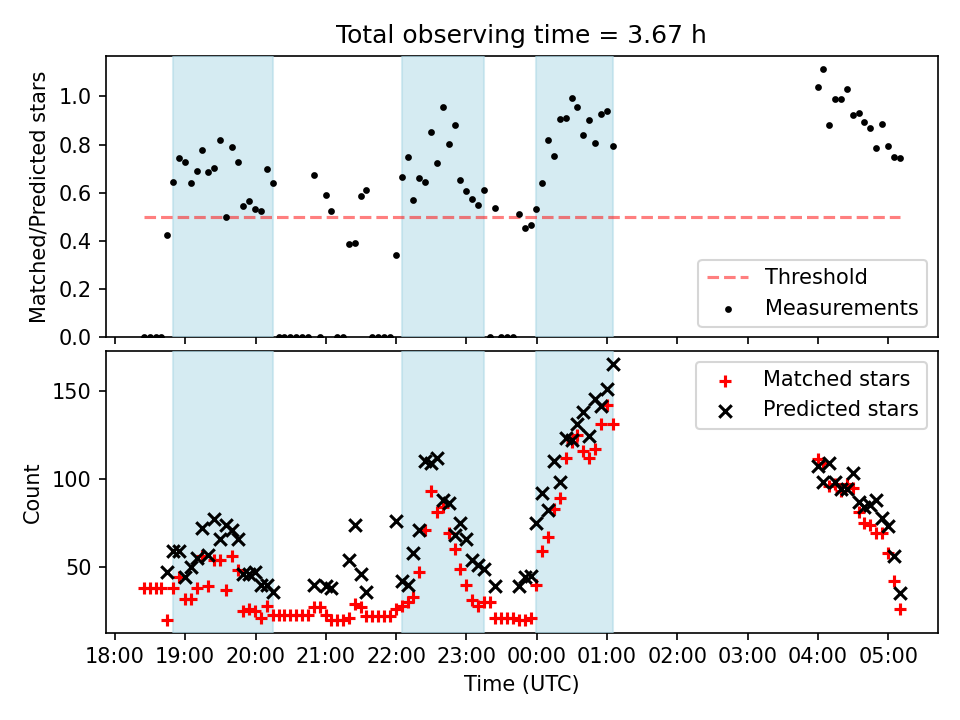 Total observing time = 3.67 h

Matched/Predicted stars

1.0
0.8
0.6
0.4
0.2
0.0

Threshold
Measurements

Count

150
100
50

Matched stars
Predicted stars

18:00 19:00 20:00 21:00 22:00 23:00 00:00 01:00 02:00 03:00 04:00 05:00

Time (UTC)